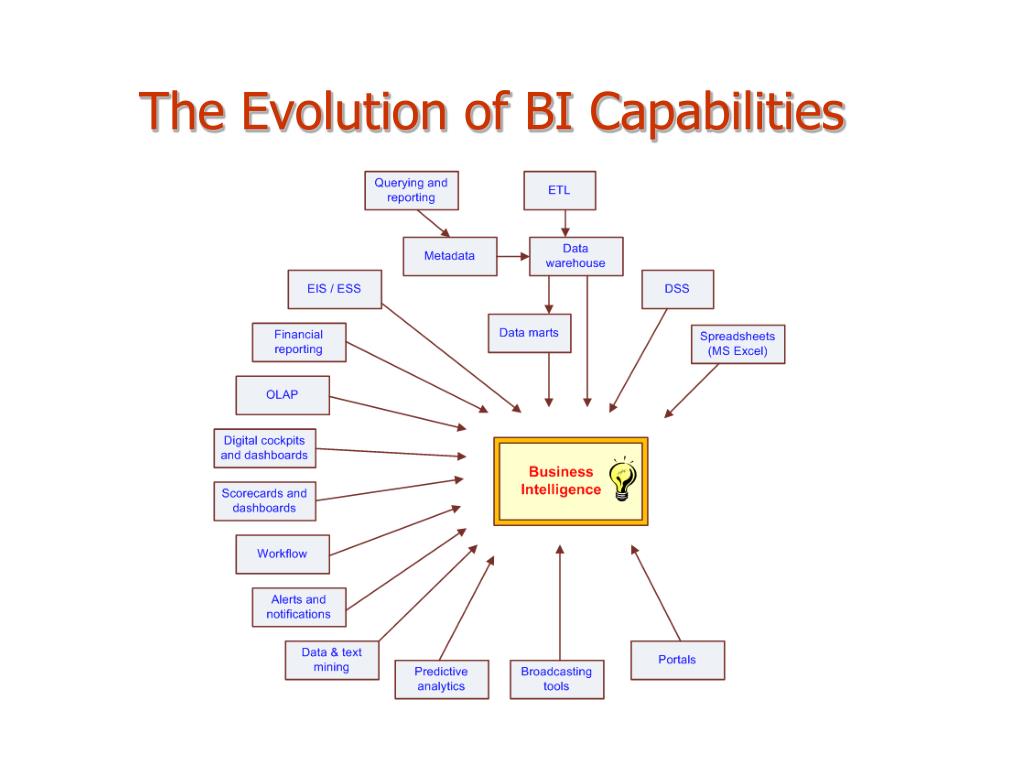 The Evolution of BI Capabilities

Querying and reporting

ETL

Metadata

Data warehouse

EIS / ESS

DSS

Financial reporting

Data marts

Spreadsheets (MS Excel)

OLAP

Digital cockpits and dashboards

Business Intelligence

Scorecards and dashboards

Workflow

Alerts and notifications

Data & text mining

Predictive analytics

Broadcasting tools

Portals